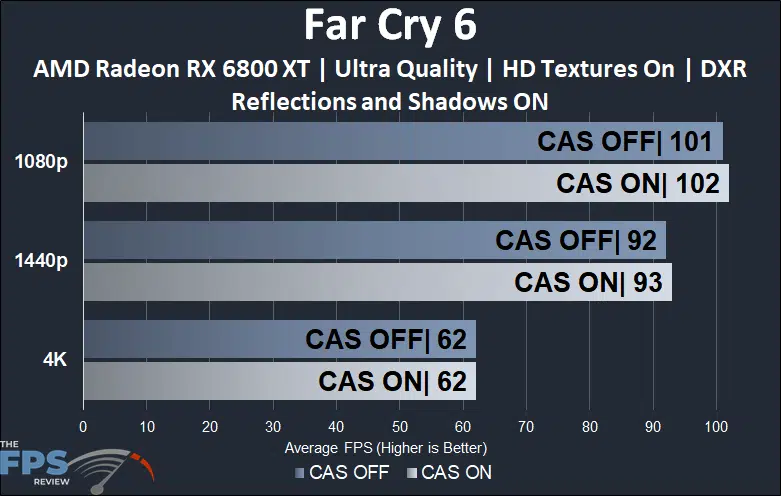 Far Cry 6

AMD Radeon RX 6800 XT | Ultra Quality | HD Textures On | DXR Reflections and Shadows ON

1080p
CAS OFF| 101
CAS ON| 102

1440p
CAS OFF| 92
CAS ON| 93

4K
CAS OFF| 62
CAS ON| 62

0 10 20 30 40 50 60 70 80 90 100

Average FPS (Higher is Better)

CAS OFF CAS ON

THE FPS REVIEW